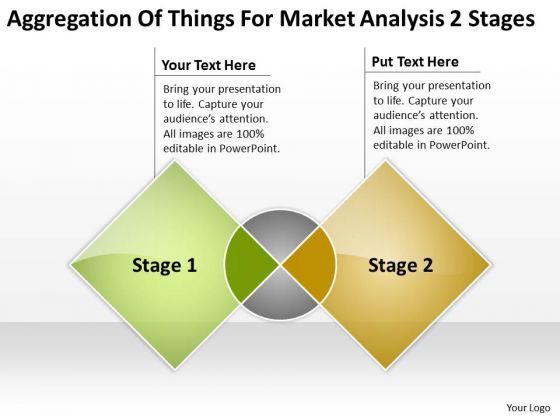 Aggregation Of Things For Market Analysis 2 Stages

Your Text Here

Bring your presentation to life. Capture your audience's attention. All images are 100% editable in PowerPoint.

Put Text Here

Bring your presentation to life. Capture your audience's attention. All images are 100% editable in PowerPoint.

Stage 1

Stage 2

Your Logo